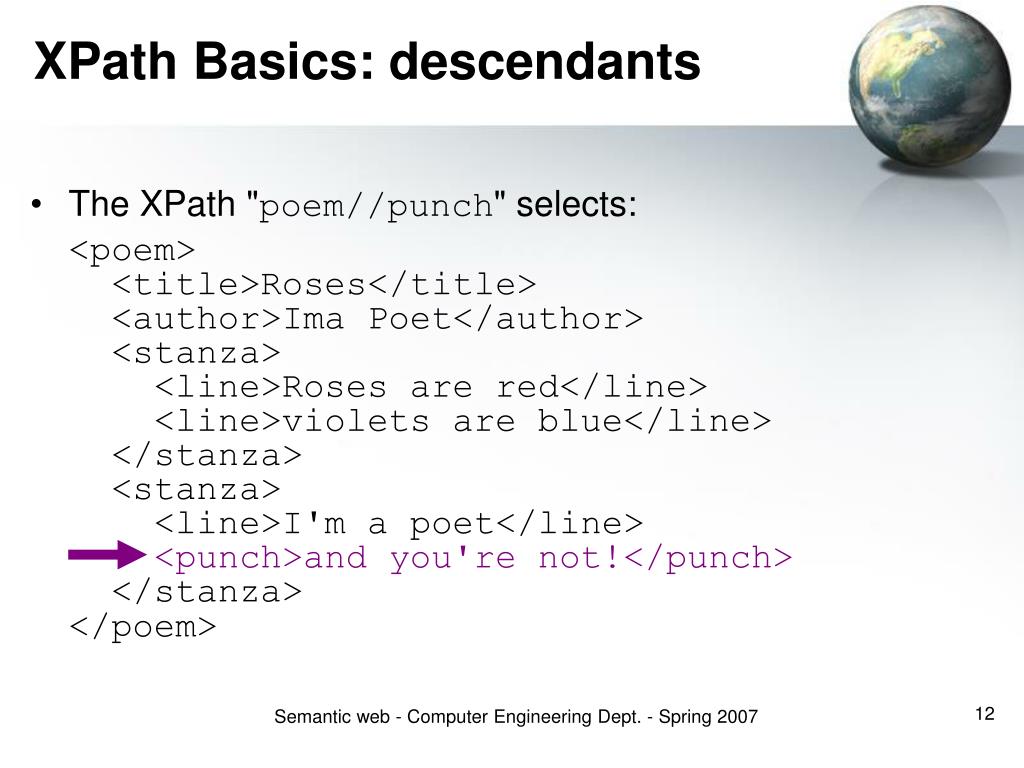 XPath Basics: descendants

• The XPath "poem//punch" selects:

<poem>
<title>Roses</title>
<author>Ima Poet</author>
<stanza>
<line>Roses are red</line>
<line>violets are blue</line>
</stanza>
<stanza>
<line>I'm a poet</line>
<punch>and you're not!</punch>
</stanza>
</poem>

Semantic web - Computer Engineering Dept. - Spring 2007

12